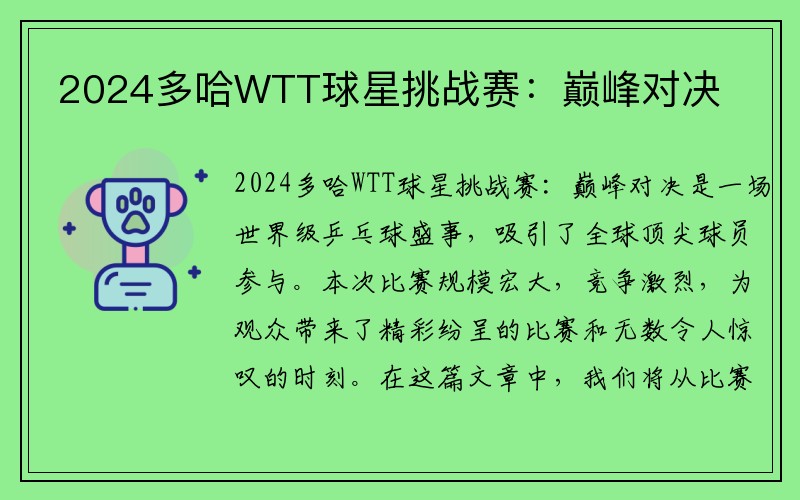 2024多哈WTT球星挑战赛：巅峰对决

2024多哈WTT球星挑战赛：巅峰对决是一场世界级乒乓球盛事，吸引了全球顶尖球员参与。本次比赛规模宏大，竞争激烈，为观众带来了精彩纷呈的比赛和无数令人惊叹的时刻。在这篇文章中，我们将从比赛